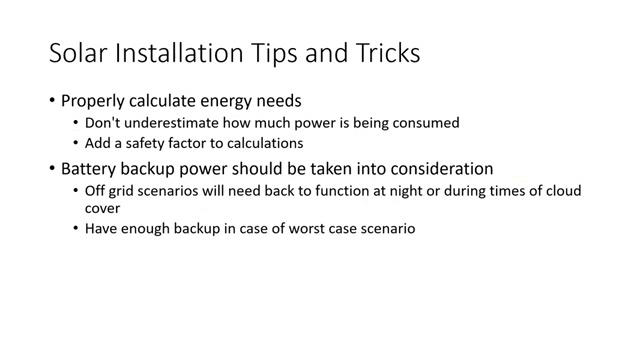 Solar Installation Tips and Tricks

• Properly calculate energy needs
  • Don't underestimate how much power is being consumed
  • Add a safety factor to calculations
• Battery backup power should be taken into consideration
  • Off grid scenarios will need back to function at night or during times of cloud cover
  • Have enough backup in case of worst case scenario